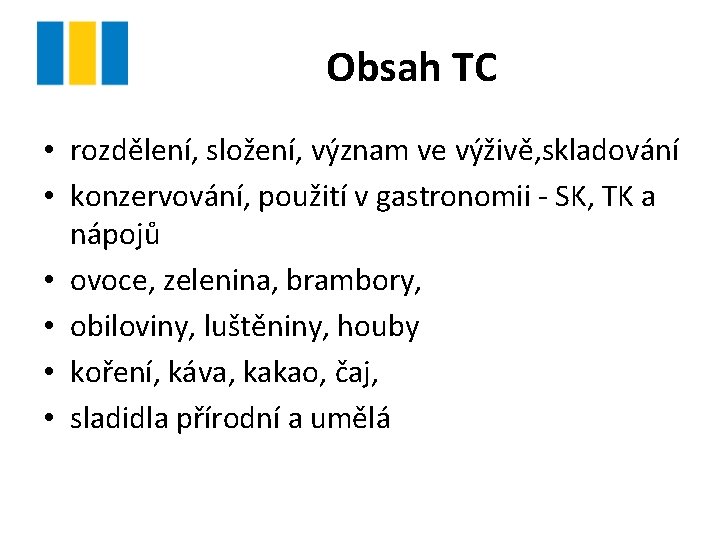 Obsah TC

• rozdělení, složení, význam ve výživě,skladování
• konzervování, použití v gastronomii - SK, TK a nápojů
• ovoce, zelenina, brambory,
• obiloviny, luštěniny, houby
• koření, káva, kakao, čaj,
• sladidla přírodní a umělá